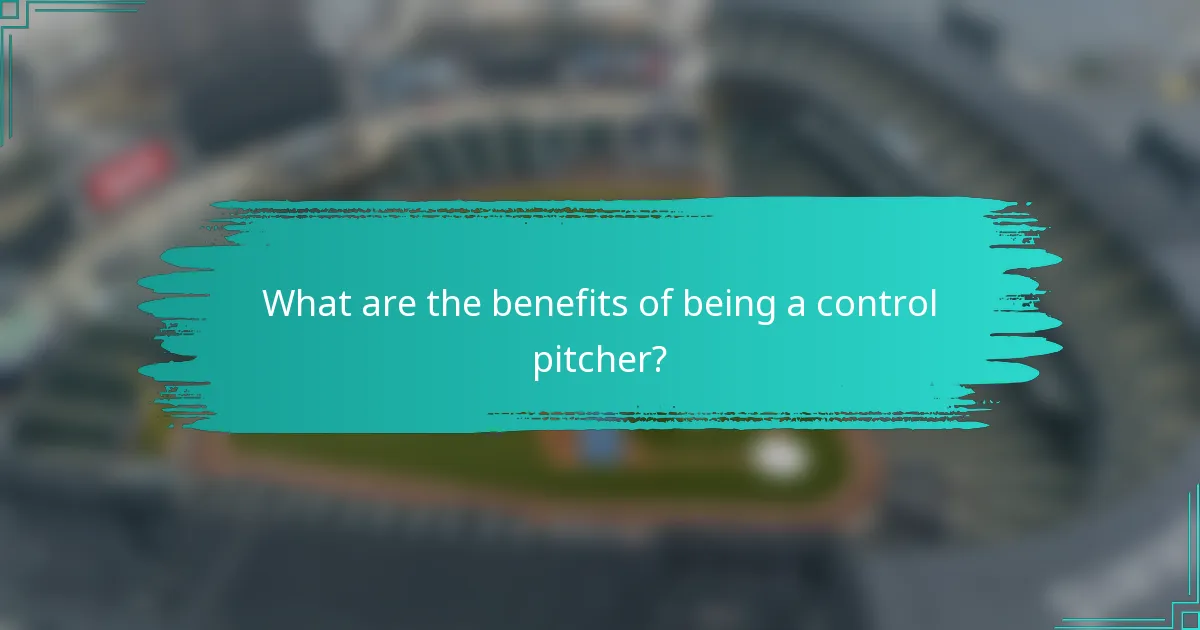 What are the benefits of being a control pitcher?